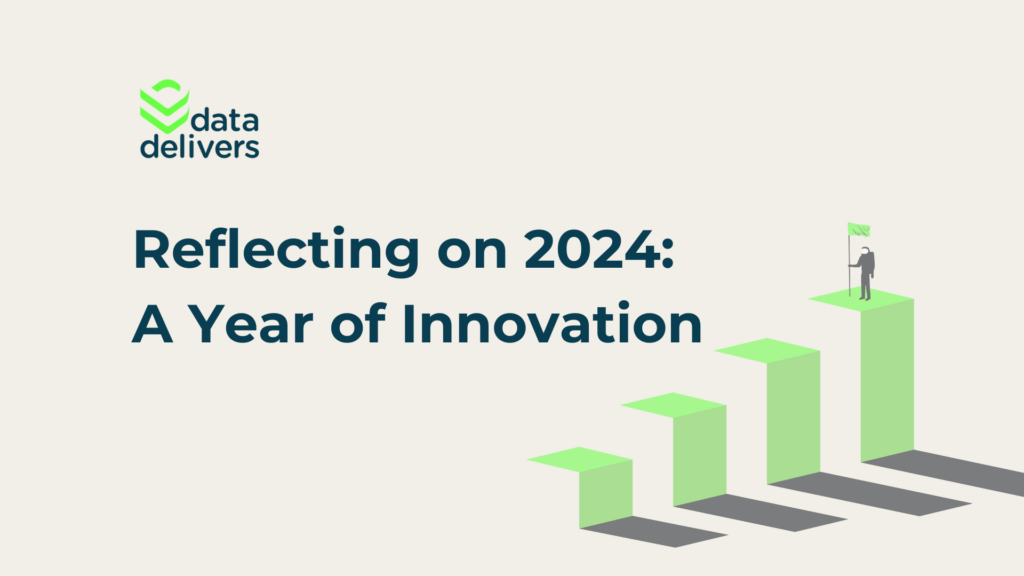 data delivers

Reflecting on 2024: A Year of Innovation